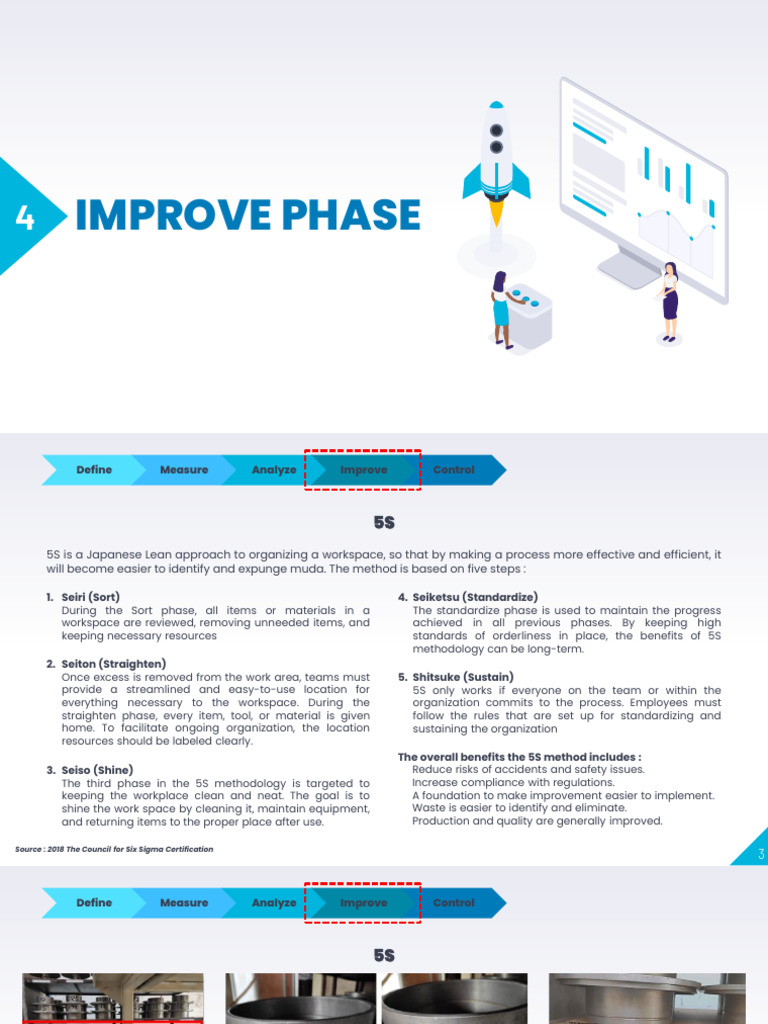 4 IMPROVE PHASE

Define Measure Analyze Improve Control

5S

5S is a Japanese Lean approach to organizing a workspace, so that by making a process more effective and efficient, it will become easier to identify and expunge muda. The method is based on five steps :

1. Seiri (Sort)
During the Sort phase, all items or materials in a workspace are reviewed, removing unneeded items, and keeping necessary resources

2. Seiton (Straighten)
Once excess is removed from the work area, teams must provide a streamlined and easy-to-use location for everything necessary to the workspace. During the straighten phase, every item, tool, or material is given home. To facilitate ongoing organization, the location resources should be labeled clearly.

3. Seiso (Shine)
The third phase in the 5S methodology is targeted to keeping the workplace clean and neat. The goal is to shine the work space by cleaning it, maintain equipment, and returning items to the proper place after use.

4. Seiketsu (Standardize)
The standardize phase is used to maintain the progress achieved in all previous phases. By keeping high standards of orderliness in place, the benefits of 5S methodology can be long-term.

5. Shitsuke (Sustain)
5S only works if everyone on the team or within the organization commits to the process. Employees must follow the rules that are set up for standardizing and sustaining the organization

The overall benefits the 5S method includes :
Reduce risks of accidents and safety issues.
Increase compliance with regulations.
A foundation to make improvement easier to implement.
Waste is easier to identify and eliminate.
Production and quality are generally improved.

Source : 2018 The Council for Six Sigma Certification

3

Define Measure Analyze Improve Control

5S